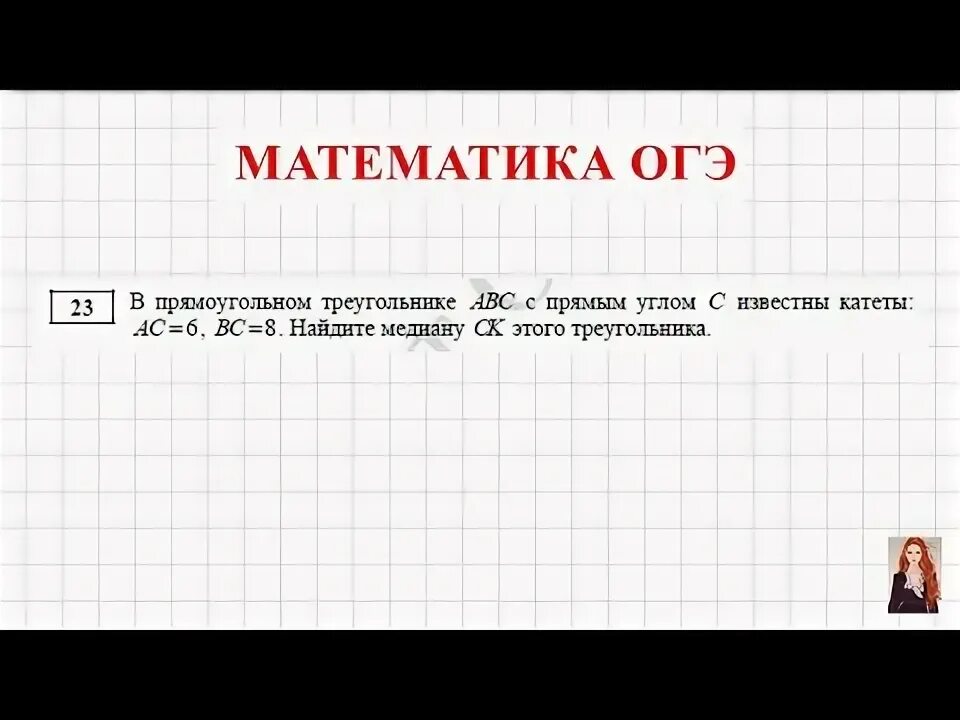 МАТЕМАТИКА ОГЭ

23

В прямоугольном треугольнике $ABC$ с прямым углом $C$ известны катеты: $AC=6$, $BC=8$. Найдите медиану $CK$ этого треугольника.